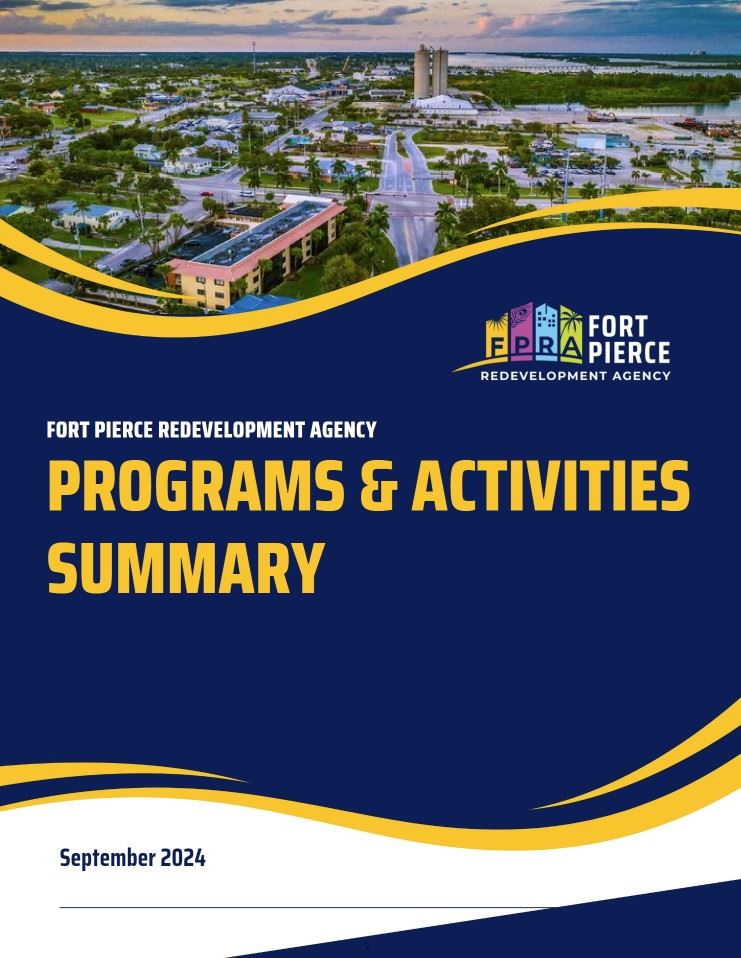 FPRA FORT PIERCE
REDEVELOPMENT AGENCY

FORT PIERCE REDEVELOPMENT AGENCY

PROGRAMS & ACTIVITIES SUMMARY

September 2024